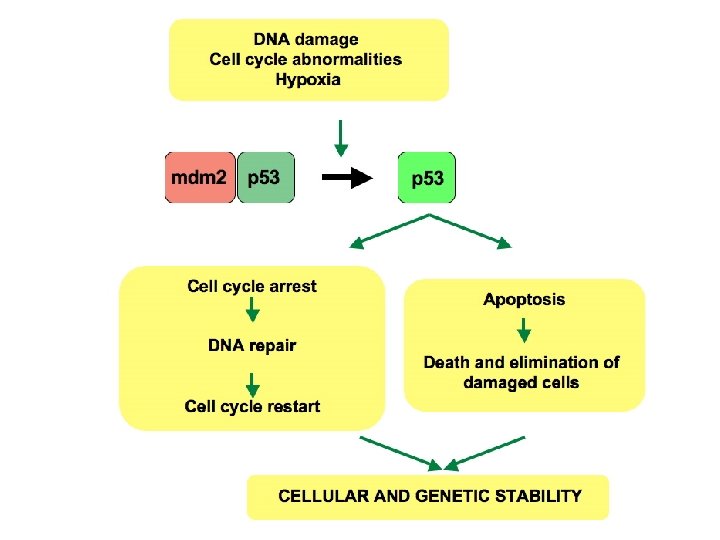 DNA damage
Cell cycle abnormalities
Hypoxia

mdm2 p53

p53

Cell cycle arrest

DNA repair

Cell cycle restart

Apoptosis

Death and elimination of damaged cells

CELLULAR AND GENETIC STABILITY